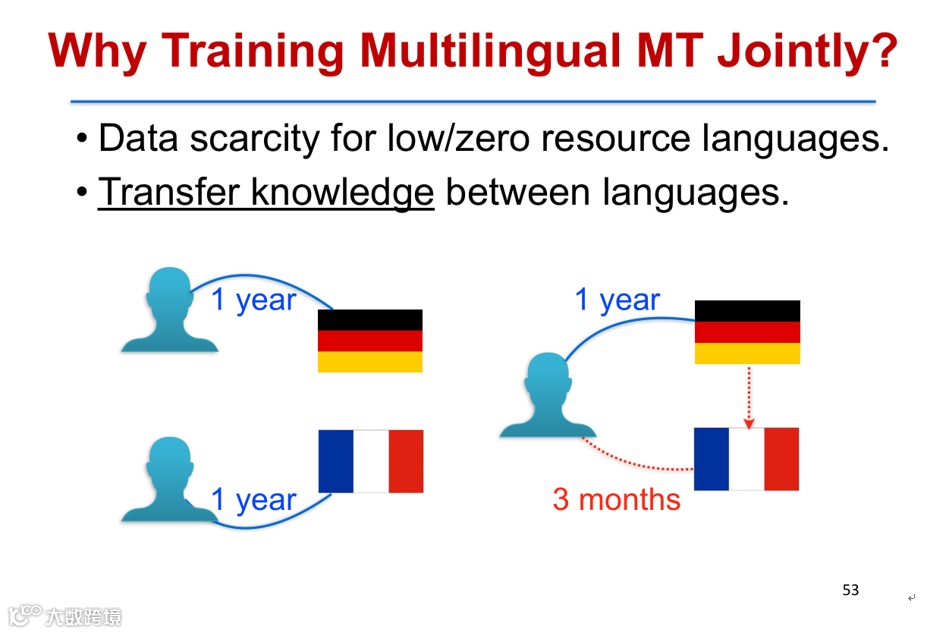 Why Training Multilingual MT Jointly?

• Data scarcity for low/zero resource languages.
• Transfer knowledge between languages.

1 year

1 year

1 year

3 months

53

大数跨境